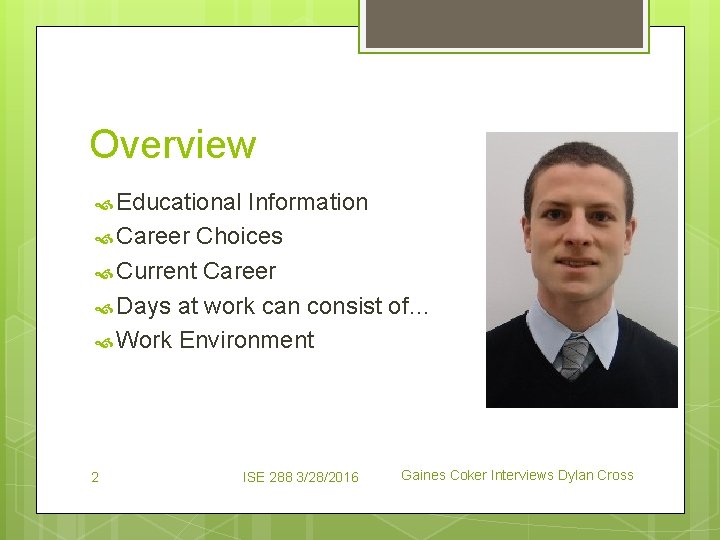 Overview

Educational Information
Career Choices
Current Career
Days at work can consist of…
Work Environment

2 ISE 288 3/28/2016 Gaines Coker Interviews Dylan Cross